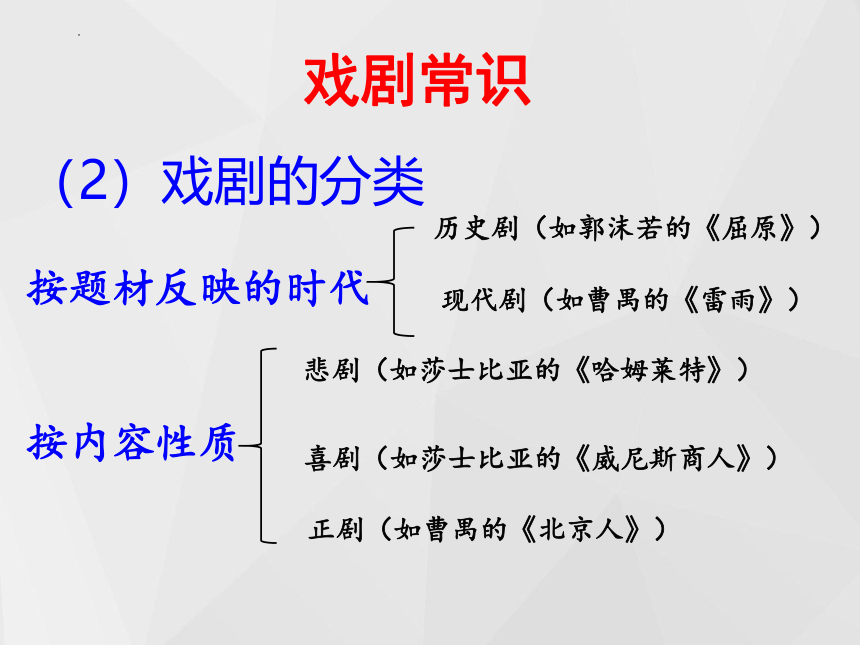 戏剧常识

（2）戏剧的分类

按题材反映的时代
历史剧（如郭沫若的《屈原》）
现代剧（如曹禺的《雷雨》）

按内容性质
悲剧（如莎士比亚的《哈姆莱特》）
喜剧（如莎士比亚的《威尼斯商人》）
正剧（如曹禺的《北京人》）